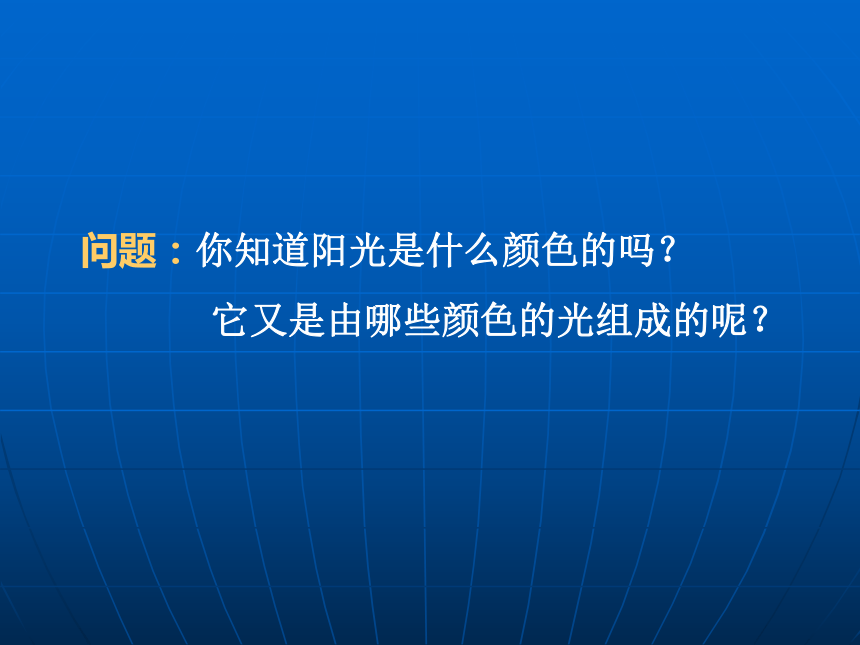 问题：你知道阳光是什么颜色的吗？

它又是由哪些颜色的光组成的呢？